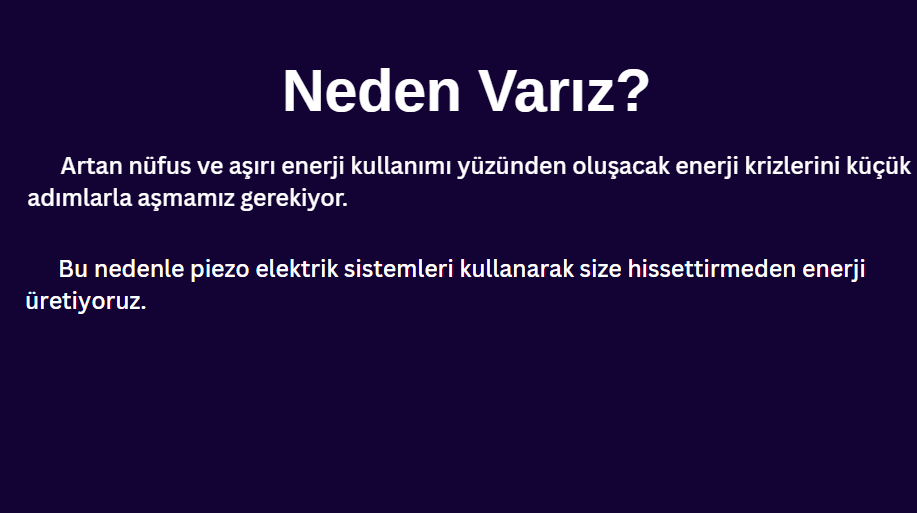 Neden Varız?

Artan nüfus ve aşırı enerji kullanımı yüzünden oluşacak enerji krizlerini küçük adımlarla aşmamız gerekiyor.

Bu nedenle piezo elektrik sistemleri kullanarak size hissettirmeden enerji üretiyoruz.